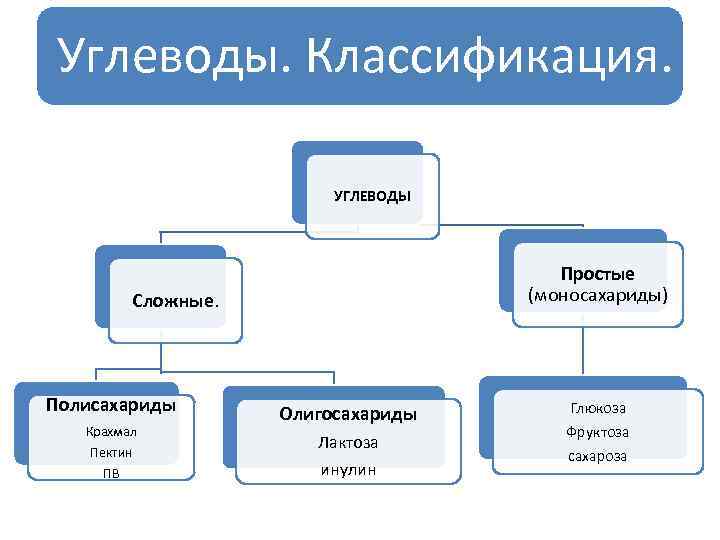 Углеводы. Классификация.

УГЛЕВОДЫ

Сложные.

Простые
(моносахариды)

Полисахариды
Крахмал
Пектин
ПВ

Олигосахариды
Лактоза
инулин

Глюкоза
Фруктоза
сахароза